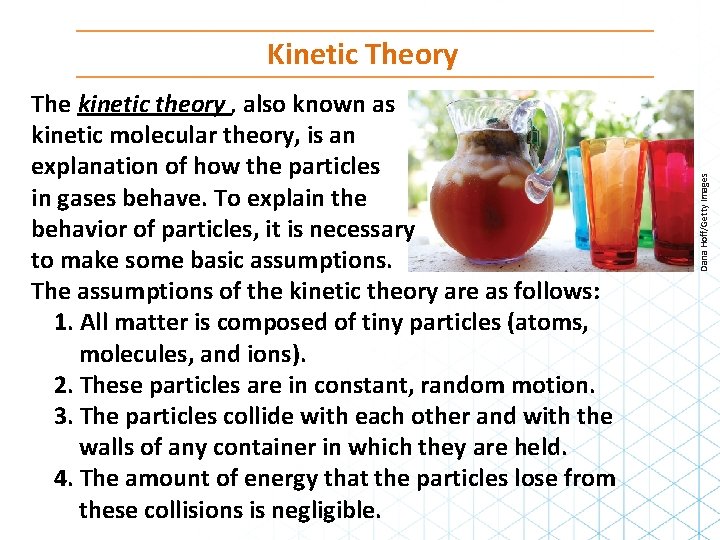 Kinetic Theory

The kinetic theory , also known as kinetic molecular theory, is an explanation of how the particles in gases behave. To explain the behavior of particles, it is necessary to make some basic assumptions.

Dana Hoff/Getty Images

The assumptions of the kinetic theory are as follows:
1. All matter is composed of tiny particles (atoms, molecules, and ions).
2. These particles are in constant, random motion.
3. The particles collide with each other and with the walls of any container in which they are held.
4. The amount of energy that the particles lose from these collisions is negligible.